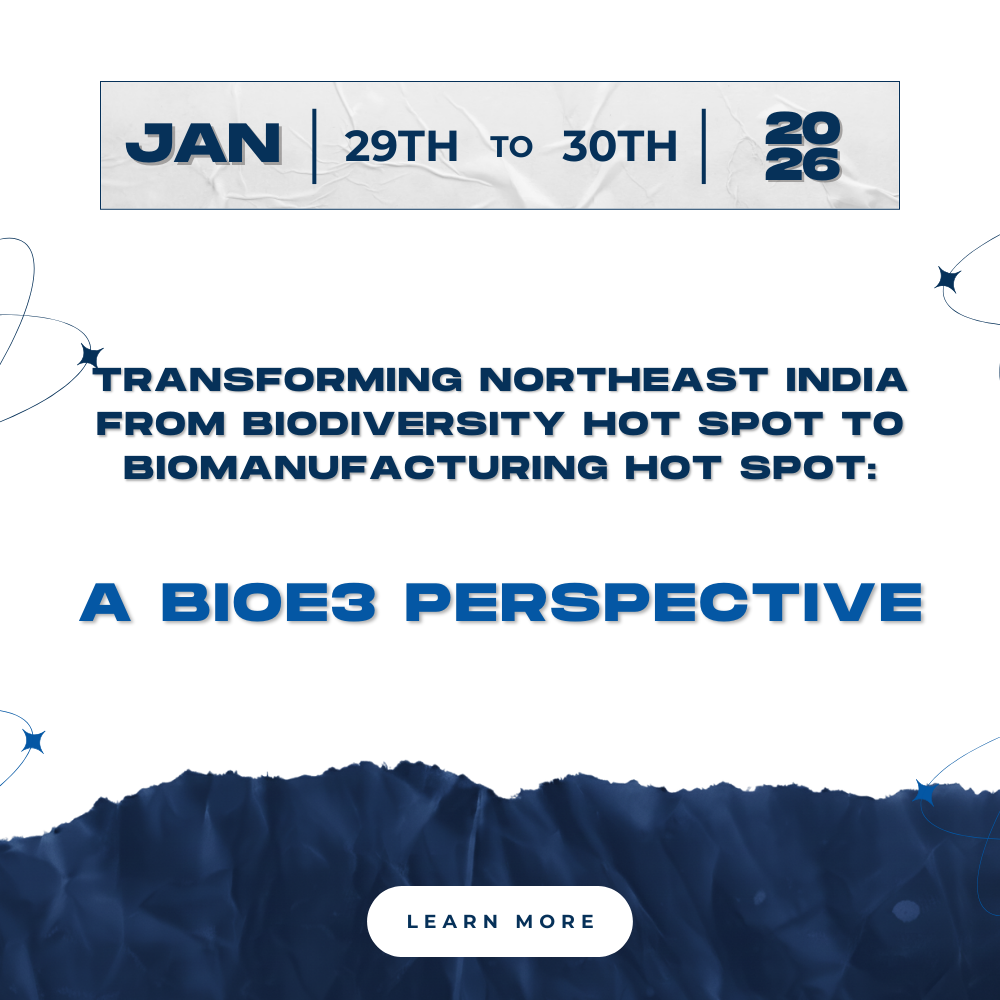 JAN | 29TH TO 30TH | 2026

TRANSFORMING NORTHEAST INDIA FROM BIODIVERSITY HOT SPOT TO BIOMANUFACTURING HOT SPOT:

A BIOE3 PERSPECTIVE

LEARN MORE